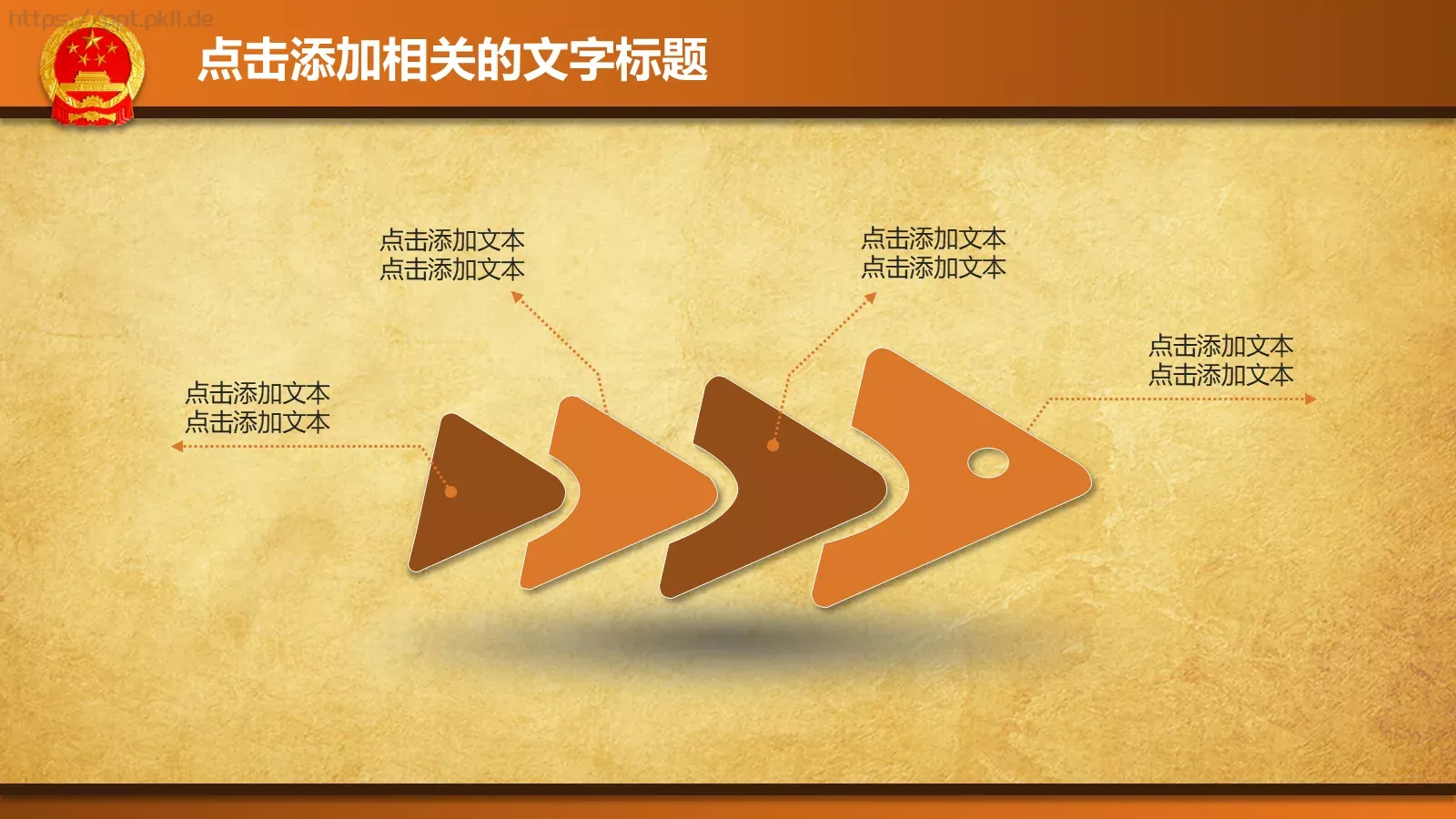 https://ppt.pkll.de

点击添加相关的文字标题

点击添加文本
点击添加文本

点击添加文本
点击添加文本

点击添加文本
点击添加文本

点击添加文本
点击添加文本